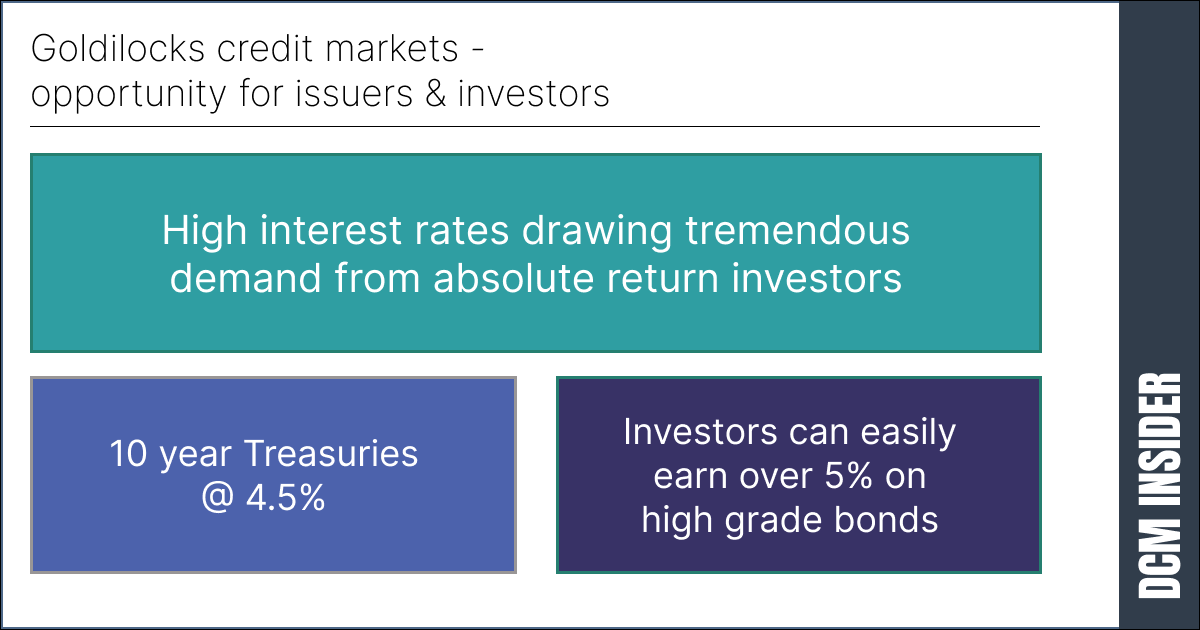 Goldilocks credit markets - opportunity for issuers & investors

High interest rates drawing tremendous demand from absolute return investors

10 year Treasuries @ 4.5%

Investors can easily earn over 5% on high grade bonds

DCM INSIDER